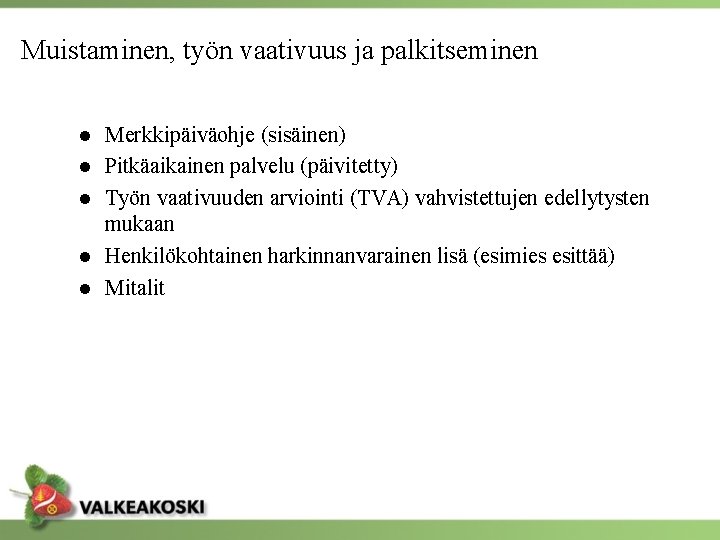 Muistaminen, työn vaativuus ja palkitseminen

- Merkkipäiväohje (sisäinen)
- Pitkäaikainen palvelu (päivitetty)
- Työn vaativuuden arviointi (TVA) vahvistettujen edellytysten mukaan
- Henkilökohtainen harkinnanvarainen lisä (esimies esittää)
- Mitalit

VALKEAKOSKI